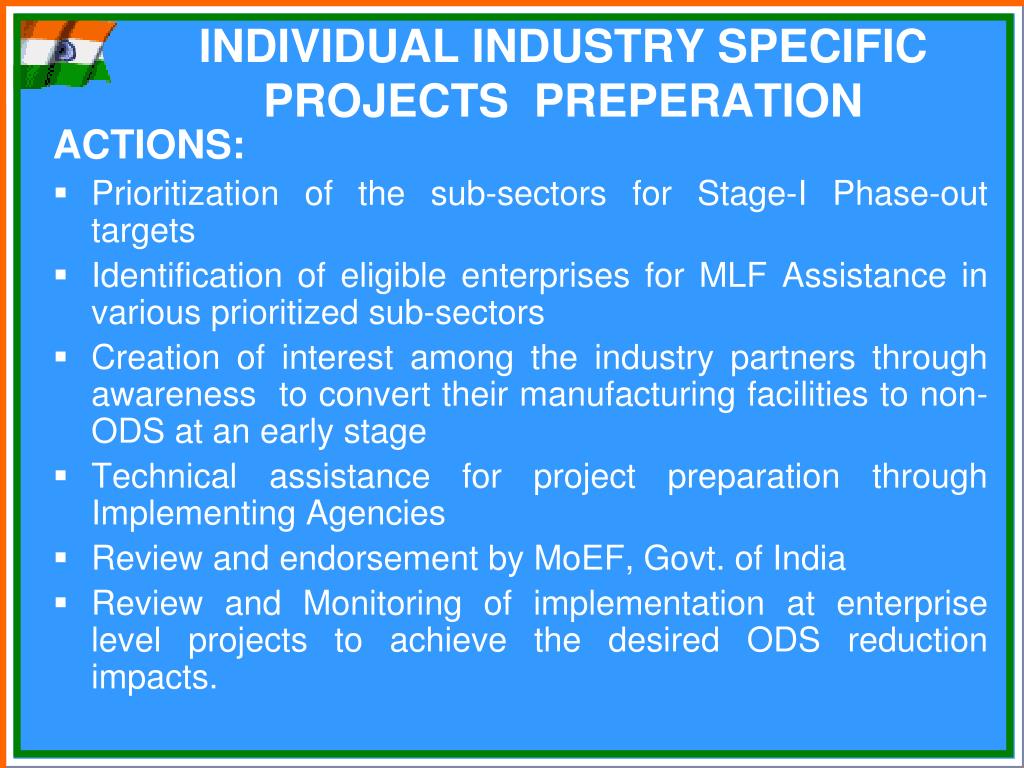 INDIVIDUAL INDUSTRY SPECIFIC PROJECTS PREPERATION

ACTIONS:

▪ Prioritization of the sub-sectors for Stage-I Phase-out targets
▪ Identification of eligible enterprises for MLF Assistance in various prioritized sub-sectors
▪ Creation of interest among the industry partners through awareness to convert their manufacturing facilities to non-ODS at an early stage
▪ Technical assistance for project preparation through Implementing Agencies
▪ Review and endorsement by MoEF, Govt. of India
▪ Review and Monitoring of implementation at enterprise level projects to achieve the desired ODS reduction impacts.